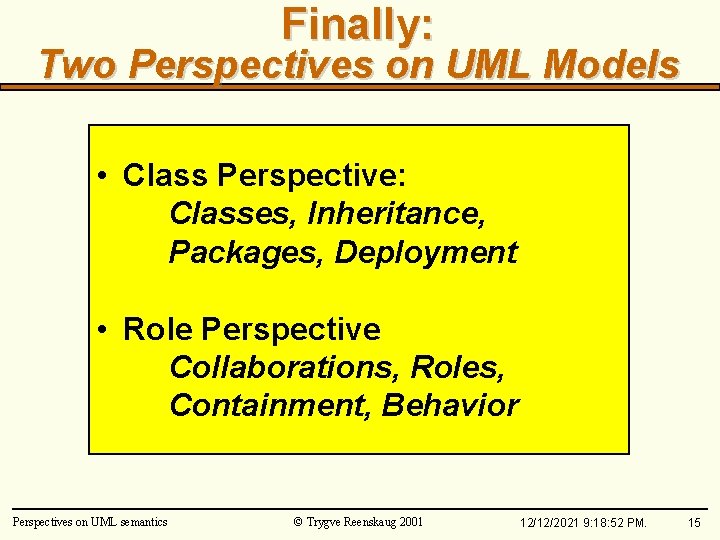 Finally:
Two Perspectives on UML Models

• Class Perspective:
Classes, Inheritance, Packages, Deployment

• Role Perspective
Collaborations, Roles, Containment, Behavior

Perspectives on UML semantics © Trygve Reenskaug 2001 12/12/2021 9:18:52 PM. 15